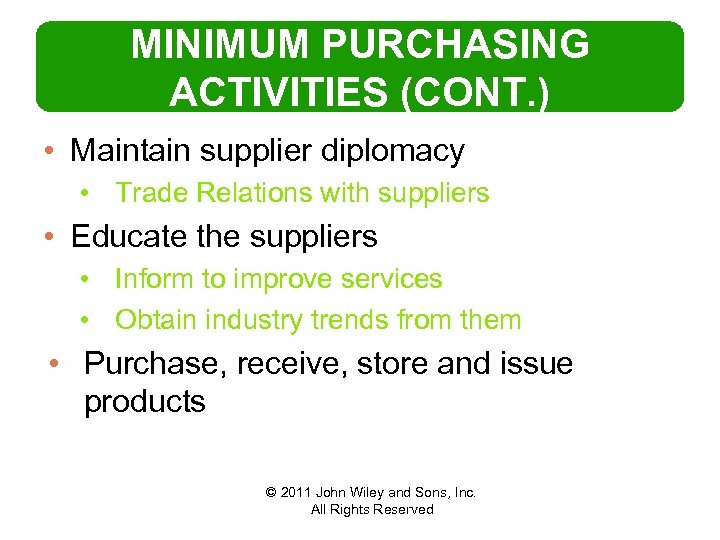 MINIMUM PURCHASING ACTIVITIES (CONT.)

• Maintain supplier diplomacy
  • Trade Relations with suppliers
• Educate the suppliers
  • Inform to improve services
  • Obtain industry trends from them
• Purchase, receive, store and issue products

© 2011 John Wiley and Sons, Inc.
All Rights Reserved